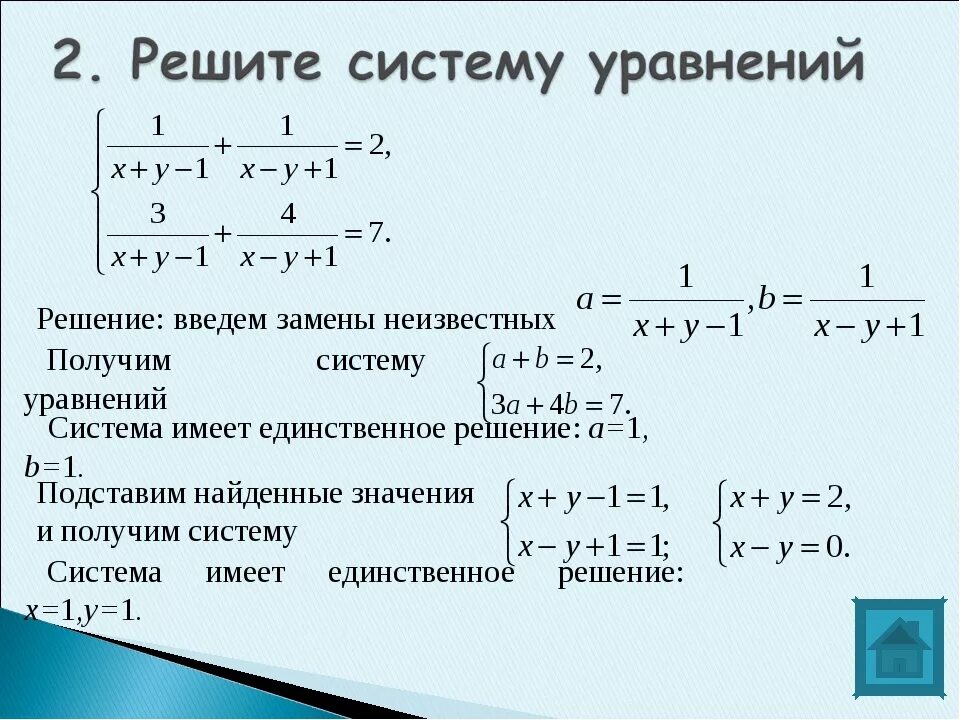 2. Решите систему уравнений

$\begin{cases} \frac{1}{x+y-1}+\frac{1}{x-y+1}=2, \\ \frac{3}{x+y-1}+\frac{4}{x-y+1}=7. \end{cases}$

Решение: введем замены неизвестных $a=\frac{1}{x+y-1}, b=\frac{1}{x-y+1}$

Получим систему уравнений $\begin{cases} a+b=2, \\ 3a+4b=7. \end{cases}$

Система имеет единственное решение: $a=1$, $b=1$.

Подставим найденные значения и получим систему $\begin{cases} x+y-1=1, \\ x-y+1=1; \end{cases}$ $\begin{cases} x+y=2, \\ x-y=0. \end{cases}$

Система имеет единственное решение: $x=1, y=1$.